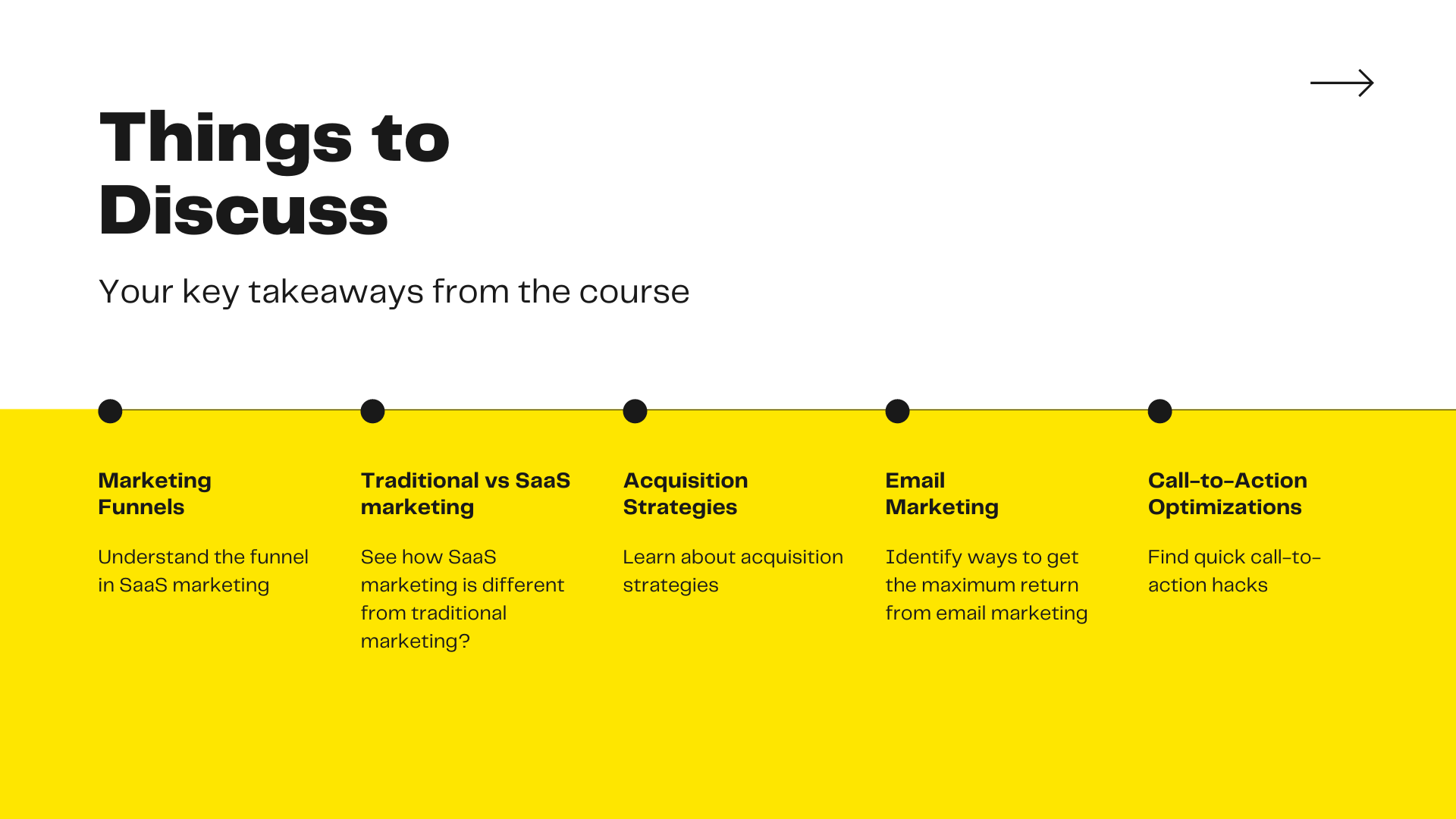 Things to Discuss

Your key takeaways from the course

Marketing Funnels

Understand the funnel in SaaS marketing

Traditional vs SaaS marketing

See how SaaS marketing is different from traditional marketing?

Acquisition Strategies

Learn about acquisition strategies

Email Marketing

Identify ways to get the maximum return from email marketing

Call-to-Action Optimizations

Find quick call-to-action hacks